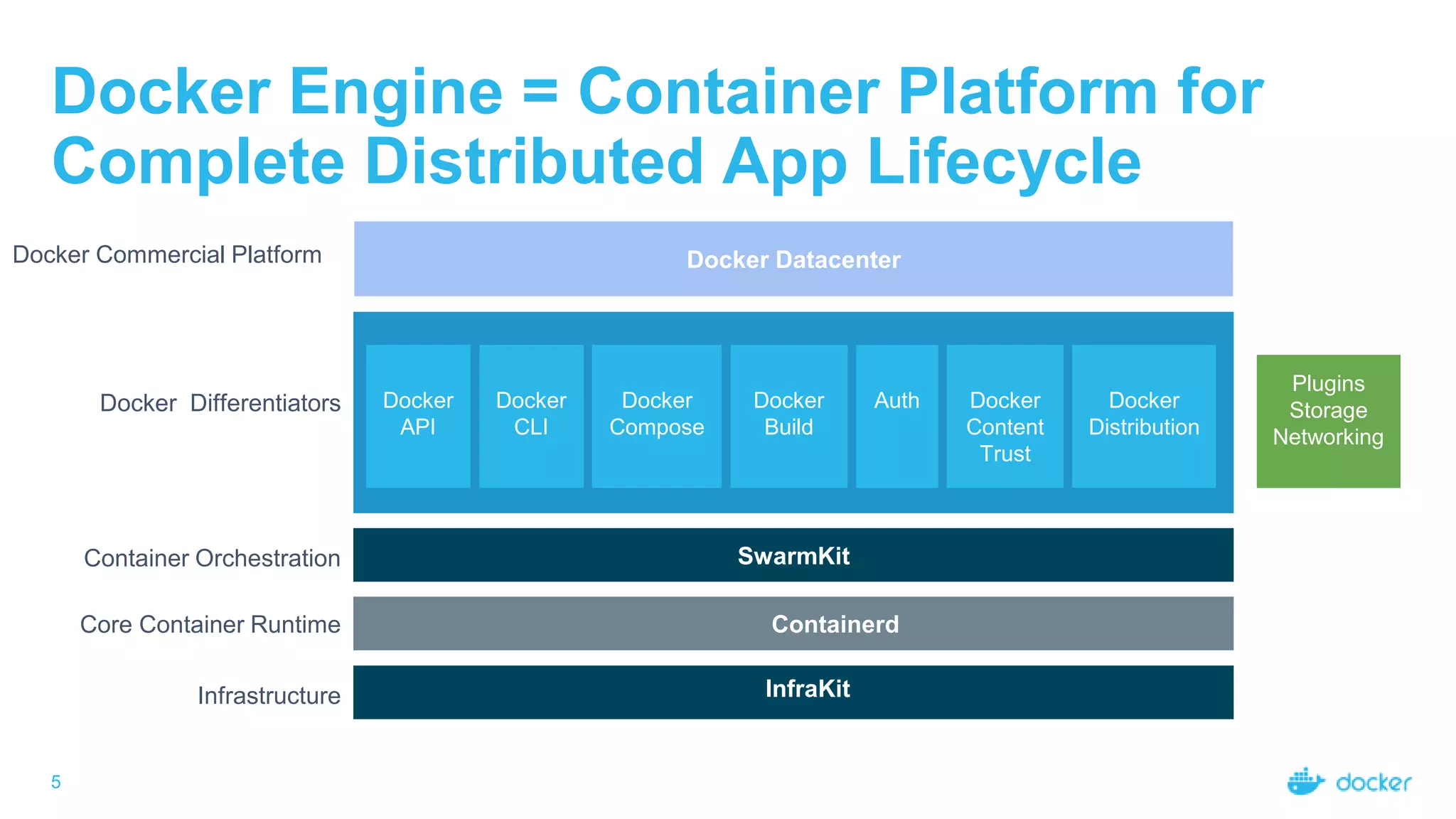 Docker Engine = Container Platform for Complete Distributed App Lifecycle

Docker Commercial Platform

Docker Datacenter

Docker Differentiators

Docker API

Docker CLI

Docker Compose

Docker Build

Auth

Docker Content Trust

Docker Distribution

Plugins
Storage
Networking

Container Orchestration

SwarmKit

Core Container Runtime

Containerd

Infrastructure

InfraKit

5

docker